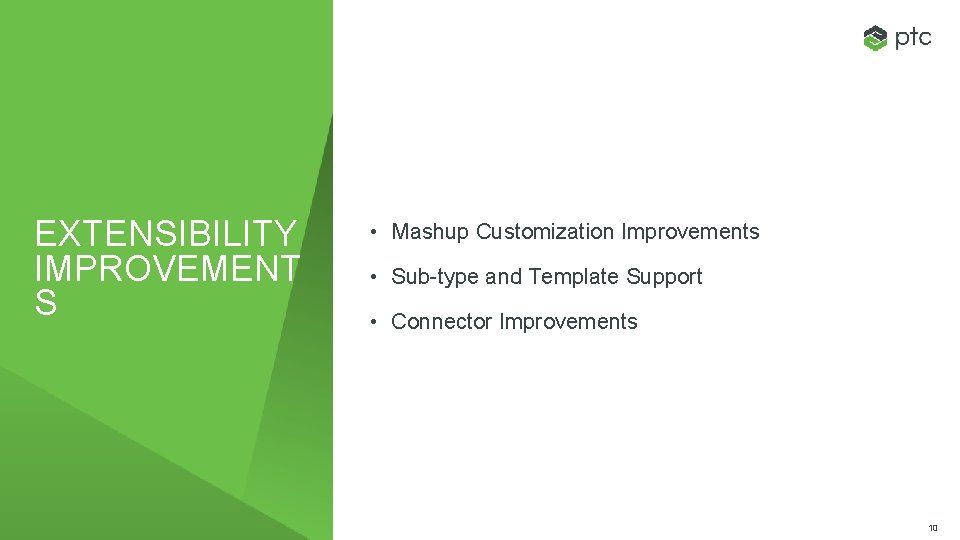 ptc

EXTENSIBILITY IMPROVEMENT S

• Mashup Customization Improvements

• Sub-type and Template Support

• Connector Improvements

10